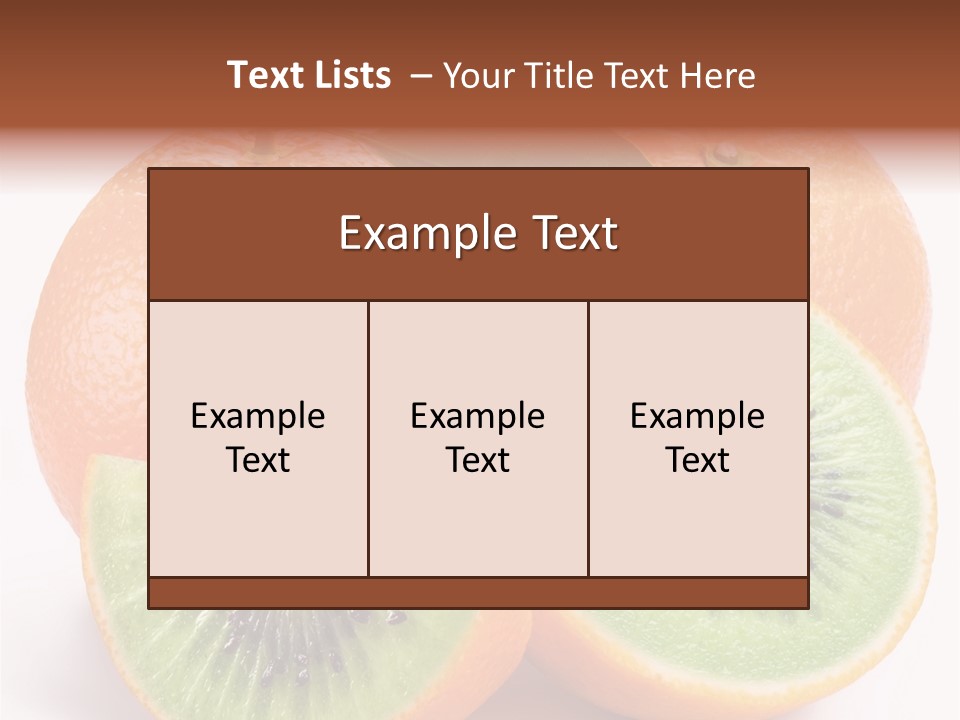 Text Lists – Your Title Text Here

Example Text

Example Text

Example Text

Example Text